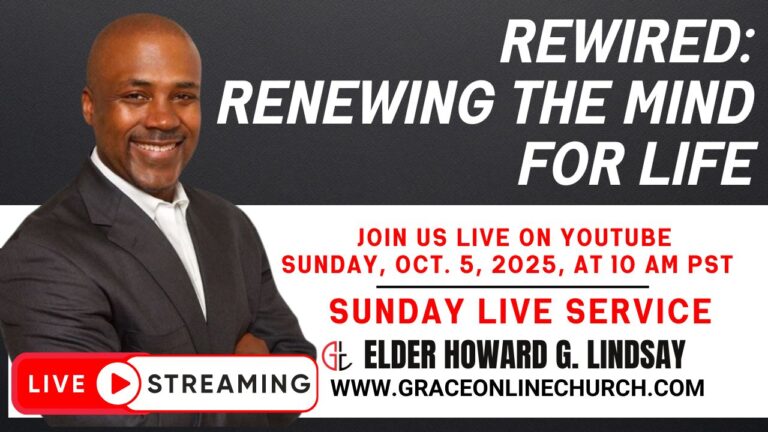 REWIRED:
RENEWING THE MIND FOR LIFE

JOIN US LIVE ON YOUTUBE
SUNDAY, OCT. 5, 2025, AT 10 AM PST

SUNDAY LIVE SERVICE

ELDER HOWARD G. LINDSAY
WWW.GRACEONLINECHURCH.COM

LIVE STREAMING